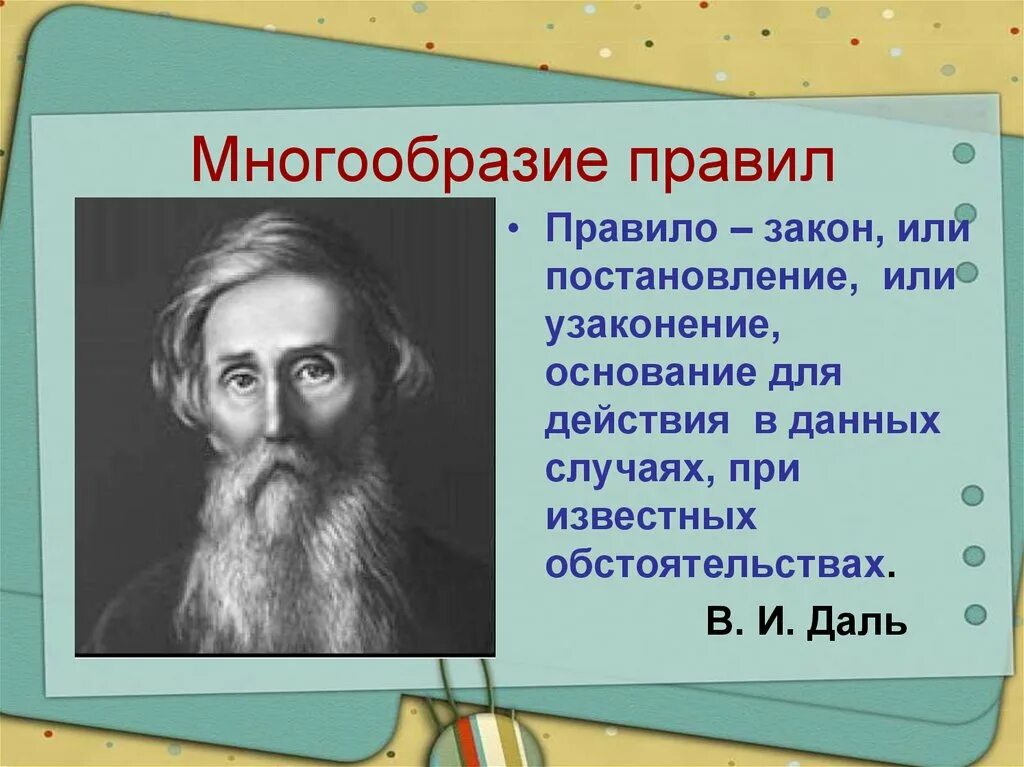 Многообразие правил

• Правило – закон, или постановление, или узаконение, основание для действия в данных случаях, при известных обстоятельствах.

В. И. Даль